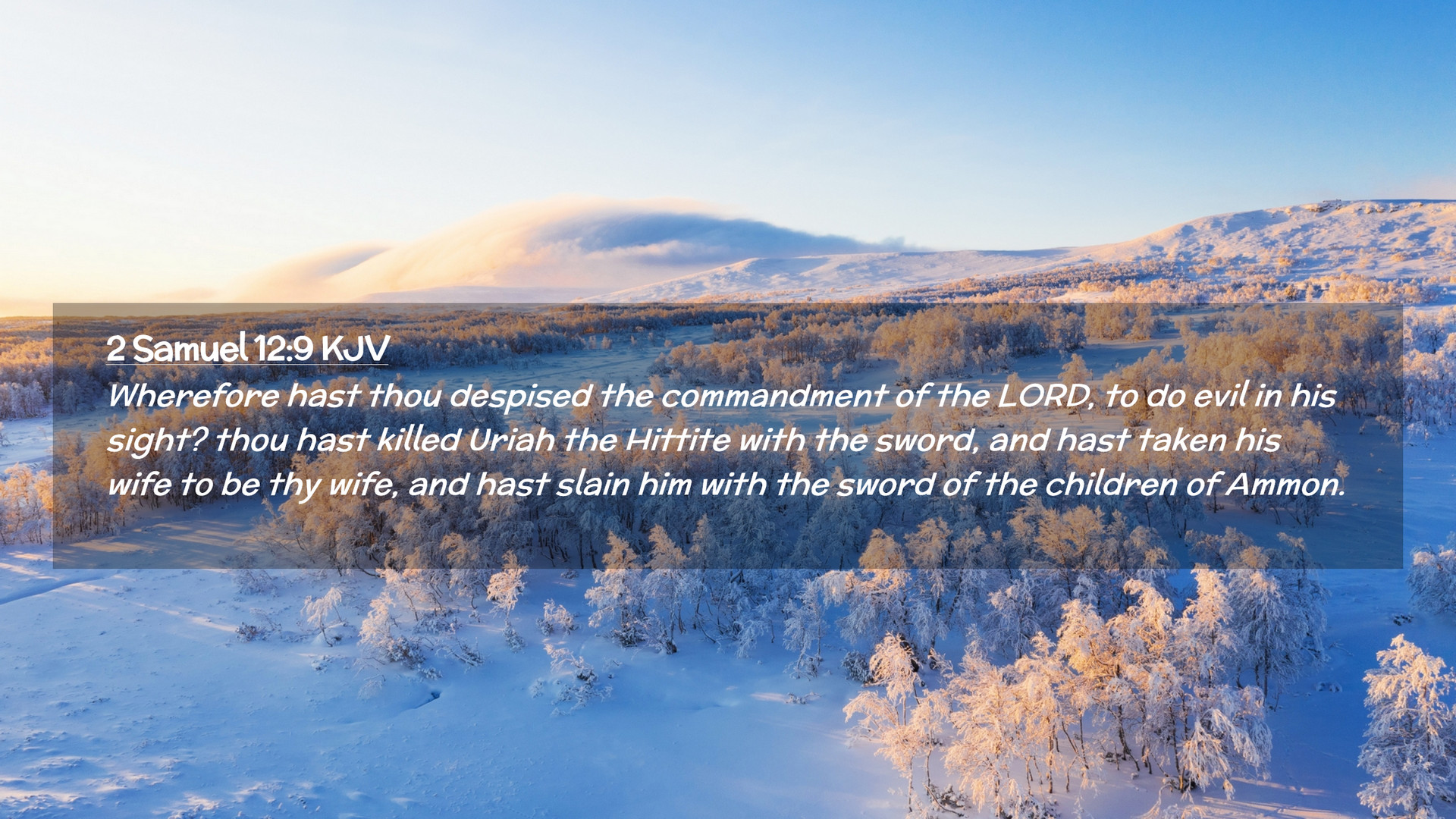 2 Samuel 12:9 KJV

Wherefore hast thou despised the commandment of the LORD, to do evil in his sight? thou hast killed Uriah the Hittite with the sword, and hast taken his wife to be thy wife, and hast slain him with the sword of the children of Ammon.